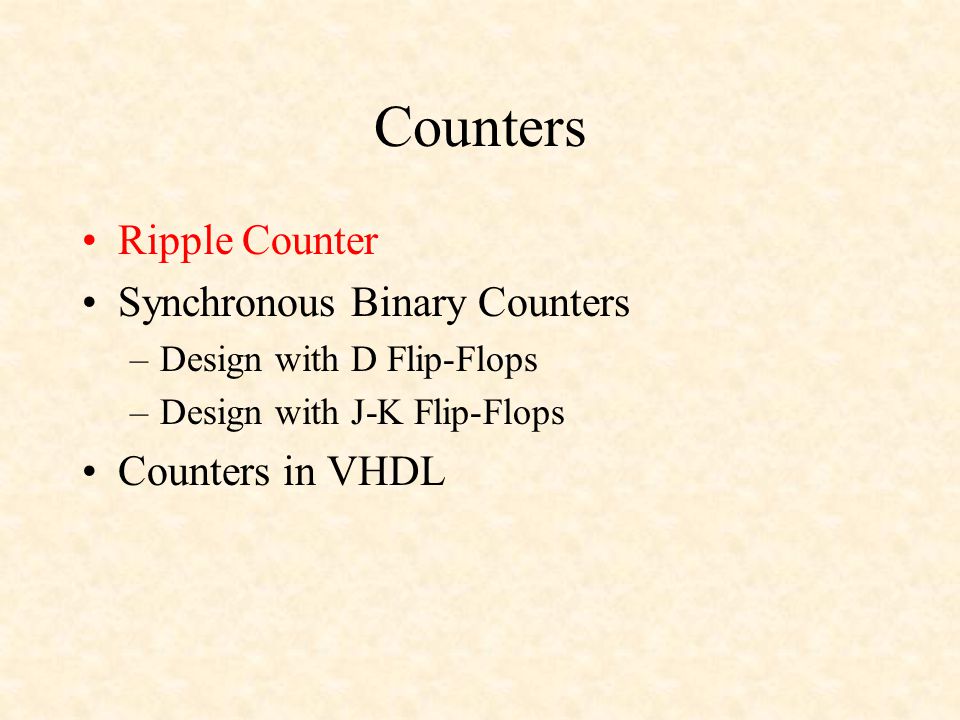 Counters

• Ripple Counter
• Synchronous Binary Counters
– Design with D Flip-Flops
– Design with J-K Flip-Flops
• Counters in VHDL